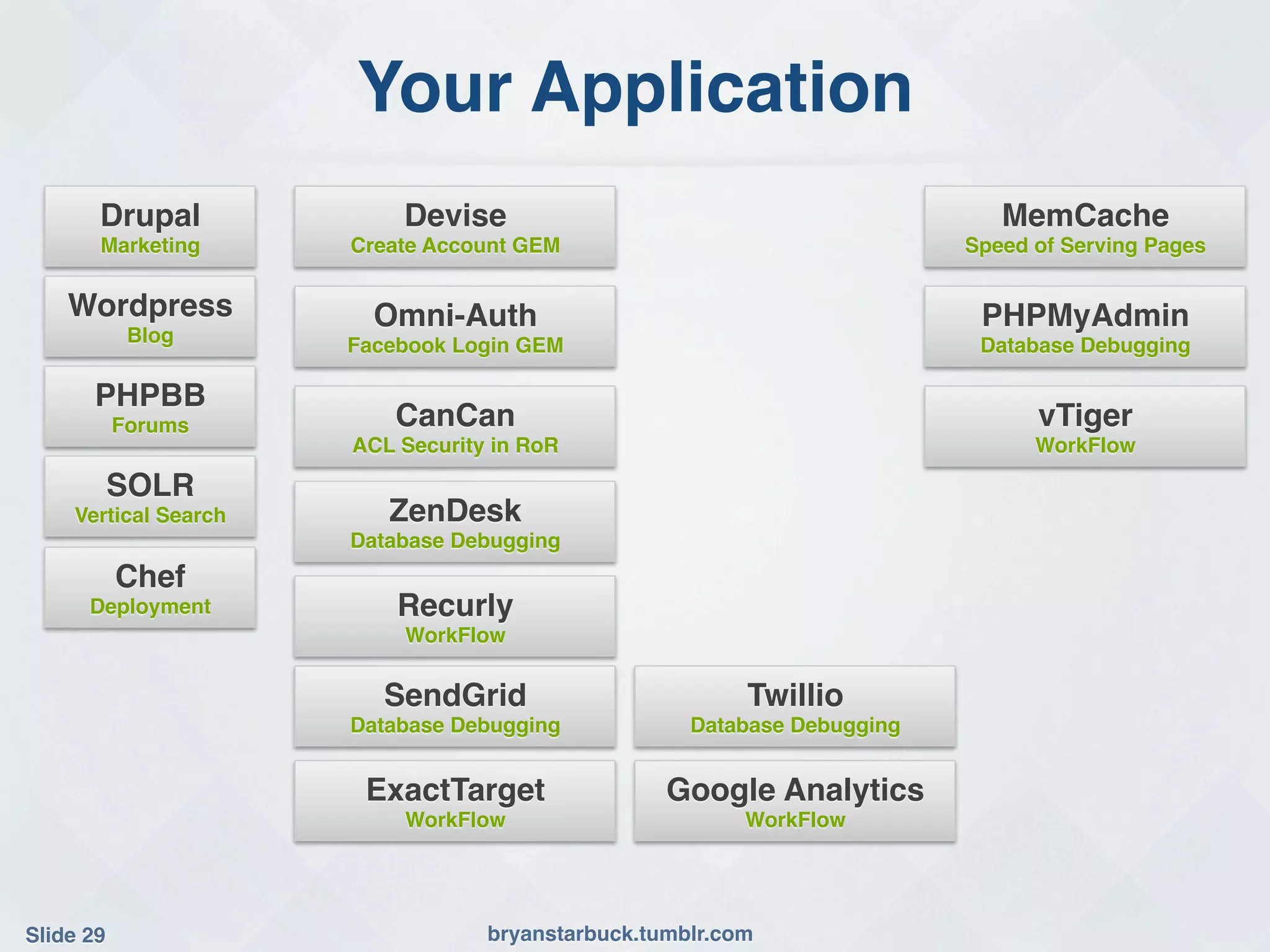 Your Application

Drupal
Marketing

Wordpress
Blog

PHPBB
Forums

SOLR
Vertical Search

Chef
Deployment

Devise
Create Account GEM

Omni-Auth
Facebook Login GEM

CanCan
ACL Security in RoR

ZenDesk
Database Debugging

Recurly
WorkFlow

SendGrid
Database Debugging

ExactTarget
WorkFlow

Twillio
Database Debugging

Google Analytics
WorkFlow

MemCache
Speed of Serving Pages

PHPMyAdmin
Database Debugging

vTiger
WorkFlow

Slide 29

bryanstarbuck.tumblr.com